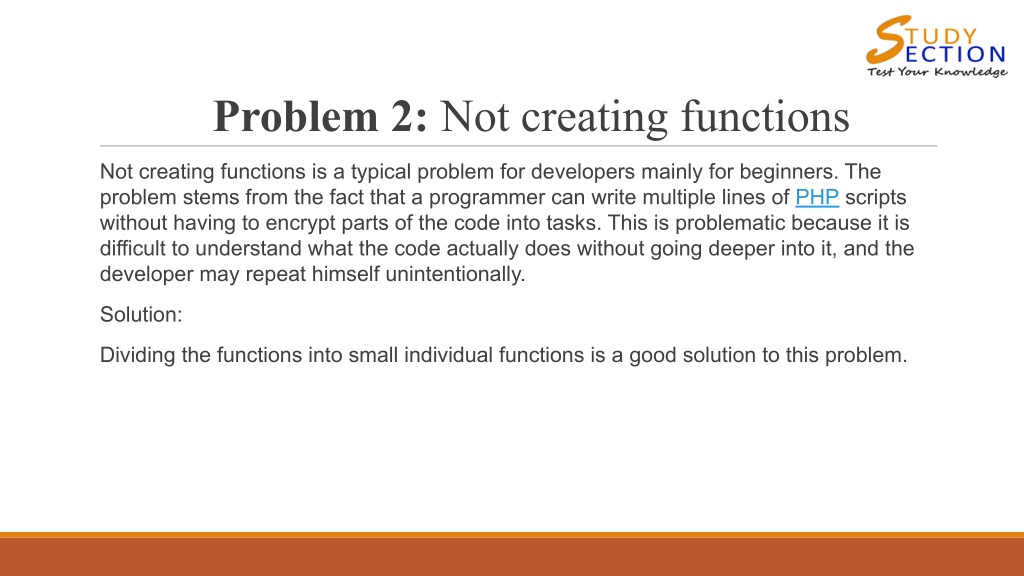 STUDY SECTION
Test Your Knowledge

Problem 2: Not creating functions

Not creating functions is a typical problem for developers mainly for beginners. The problem stems from the fact that a programmer can write multiple lines of PHP scripts without having to encrypt parts of the code into tasks. This is problematic because it is difficult to understand what the code actually does without going deeper into it, and the developer may repeat himself unintentionally.

Solution:

Dividing the functions into small individual functions is a good solution to this problem.